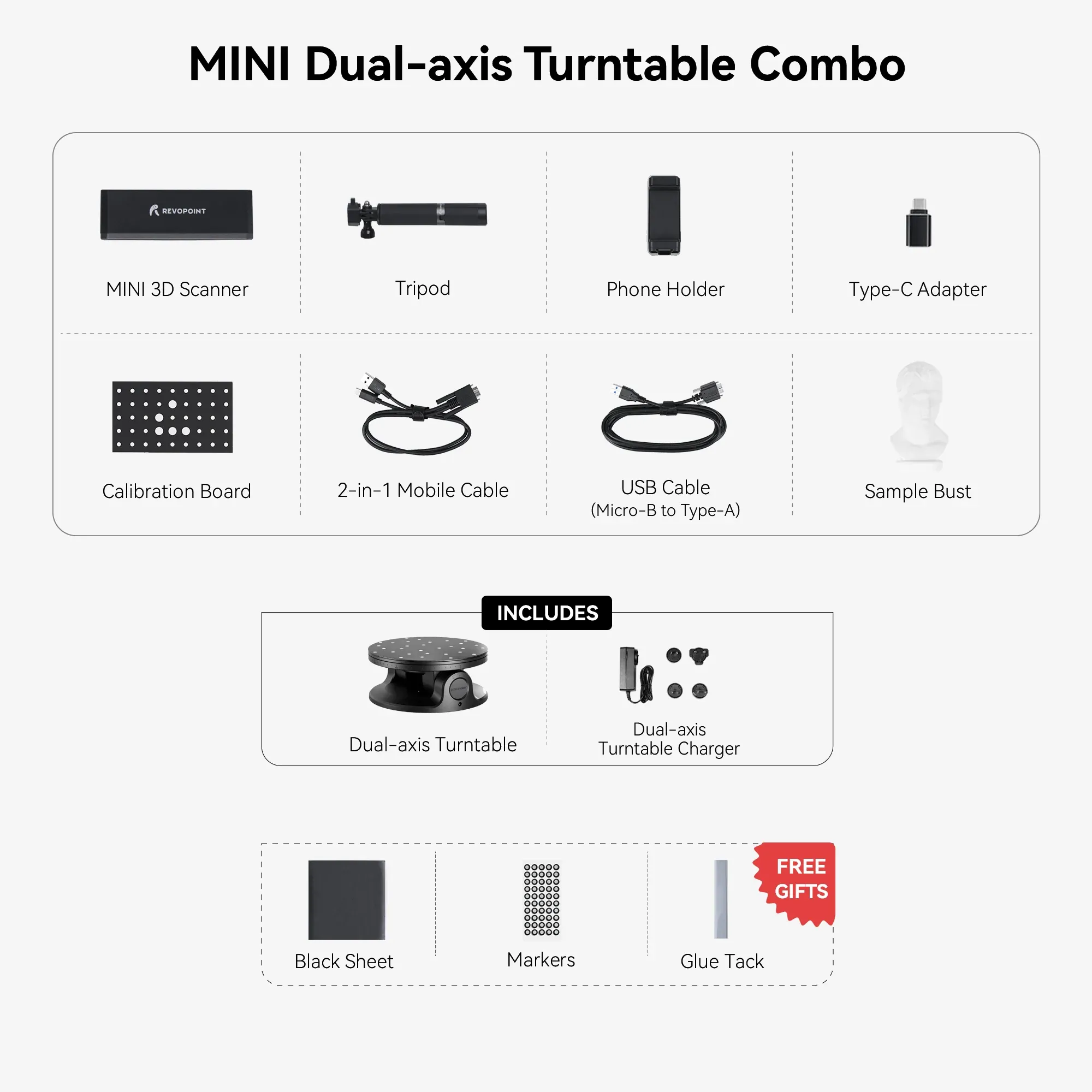 MINI Dual-axis Turntable Combo

REVOPOINT

MINI 3D Scanner

Tripod

Phone Holder

Type-C Adapter

Calibration Board

2-in-1 Mobile Cable

USB Cable
(Micro-B to Type-A)

Sample Bust

INCLUDES

Dual-axis Turntable

Dual-axis
Turntable Charger

FREE GIFTS

Black Sheet

Markers

Glue Tack